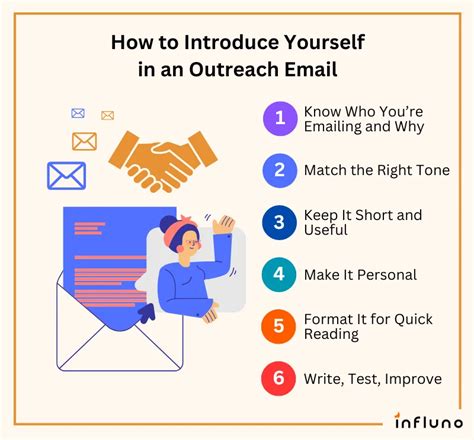 How to Introduce Yourself in an Outreach Email

1 Know Who You're Emailing and Why

2 Match the Right Tone

3 Keep It Short and Useful

4 Make It Personal

5 Format It for Quick Reading

6 Write, Test, Improve

influno